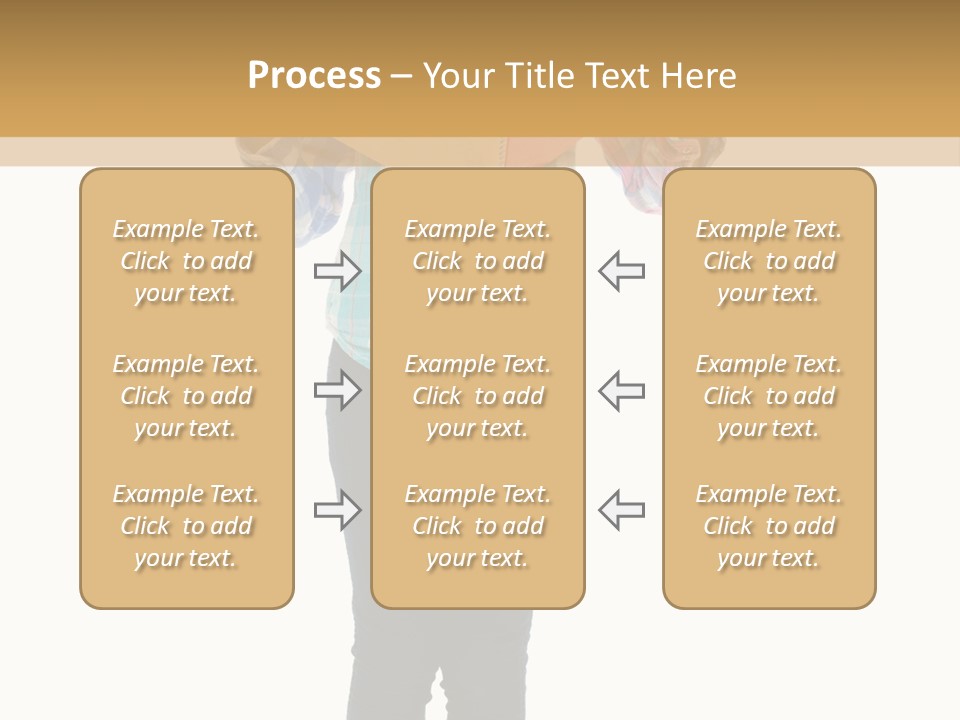 Process – Your Title Text Here

Example Text. Click to add your text.

Example Text. Click to add your text.

Example Text. Click to add your text.

Example Text. Click to add your text.

Example Text. Click to add your text.

Example Text. Click to add your text.

Example Text. Click to add your text.

Example Text. Click to add your text.

Example Text. Click to add your text.